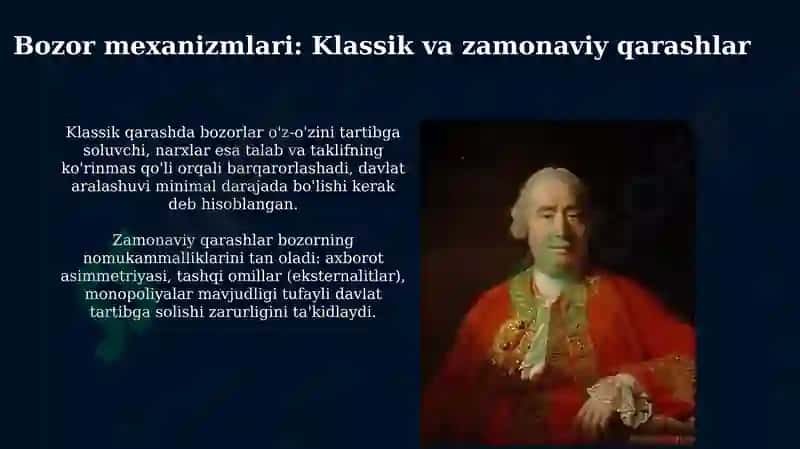 Bozor mexanizmlari: Klassik va zamonaviy qarashlar

Klassik qarashda bozorlar o'z-o'zini tartibga soluvchi, narxlar esa talab va taklifning ko'rinmas qo'li orqali barqarorlashadi, davlat aralashuvi minimal darajada bo'lishi kerak deb hisoblangan.

Zamonaviy qarashlar bozorning nomukammalliklarini tan oladi: axborot asimmetriyasi, tashqi omillar (eksternalitlar), monopoliyalar mavjudligi tufayli davlat tartibga solishi zarurligini ta'kidlaydi.